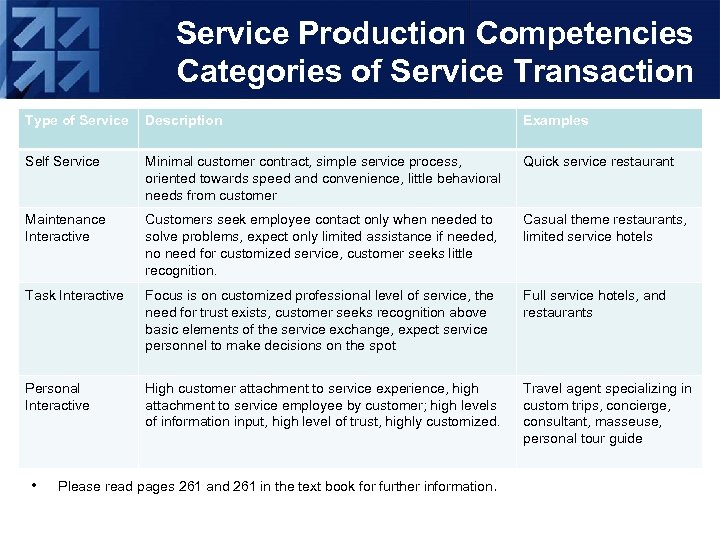 Service Production Competencies
Categories of Service Transaction

| Type of Service | Description | Examples |
|---|---|---|
| Self Service | Minimal customer contract, simple service process, oriented towards speed and convenience, little behavioral needs from customer | Quick service restaurant |
| Maintenance Interactive | Customers seek employee contact only when needed to solve problems, expect only limited assistance if needed, no need for customized service, customer seeks little recognition. | Casual theme restaurants, limited service hotels |
| Task Interactive | Focus is on customized professional level of service, the need for trust exists, customer seeks recognition above basic elements of the service exchange, expect service personnel to make decisions on the spot | Full service hotels, and restaurants |
| Personal Interactive | High customer attachment to service experience, high attachment to service employee by customer; high levels of information input, high level of trust, highly customized. | Travel agent specializing in custom trips, concierge, consultant, masseuse, personal tour guide |

• Please read pages 261 and 261 in the text book for further information.